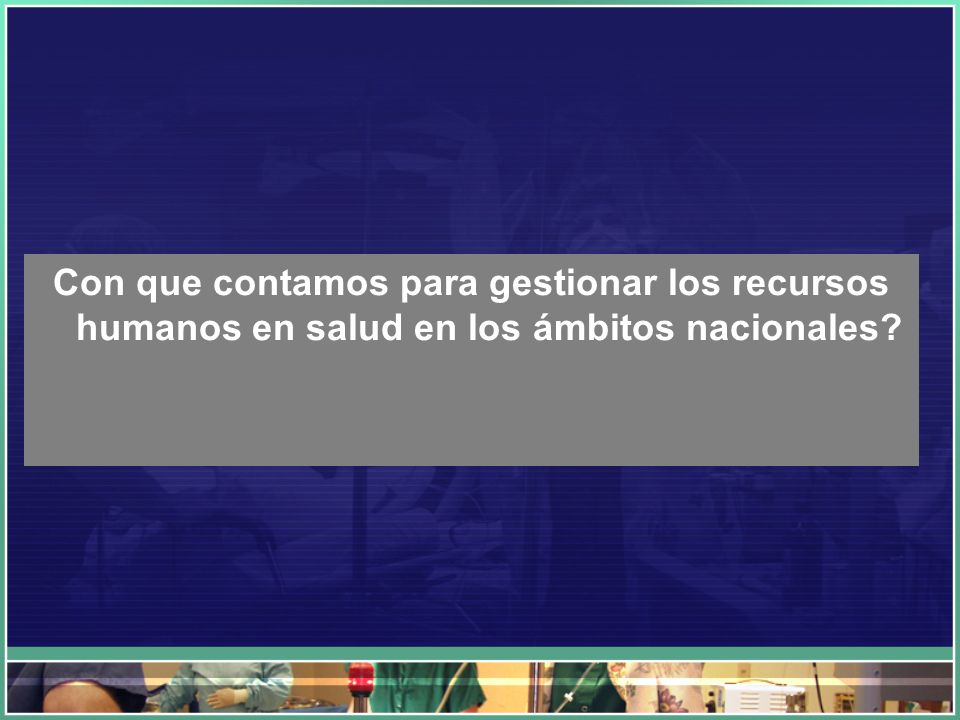 Con que contamos para gestionar los recursos humanos en salud en los ámbitos nacionales?